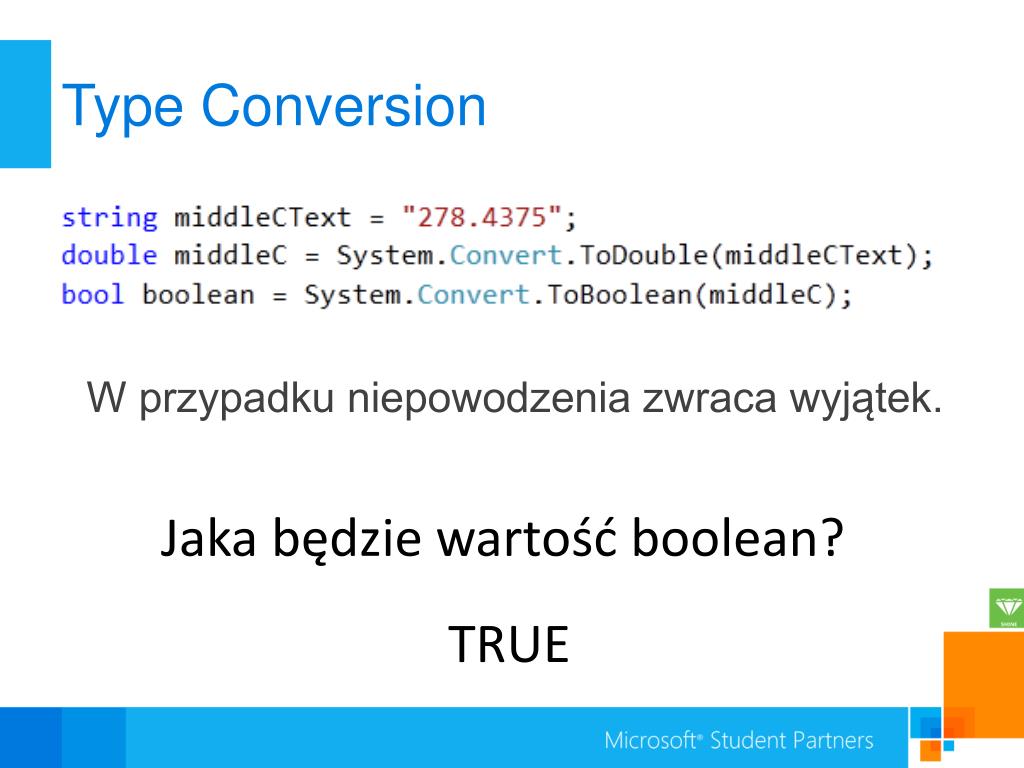 Type Conversion

string middleCText = "278.4375";
double middleC = System.Convert.ToDouble(middleCText);
bool boolean = System.Convert.ToBoolean(middleC);

W przypadku niepowodzenia zwraca wyjątek.

Jaka będzie wartość boolean?

TRUE

SHINE

Microsoft® Student Partners